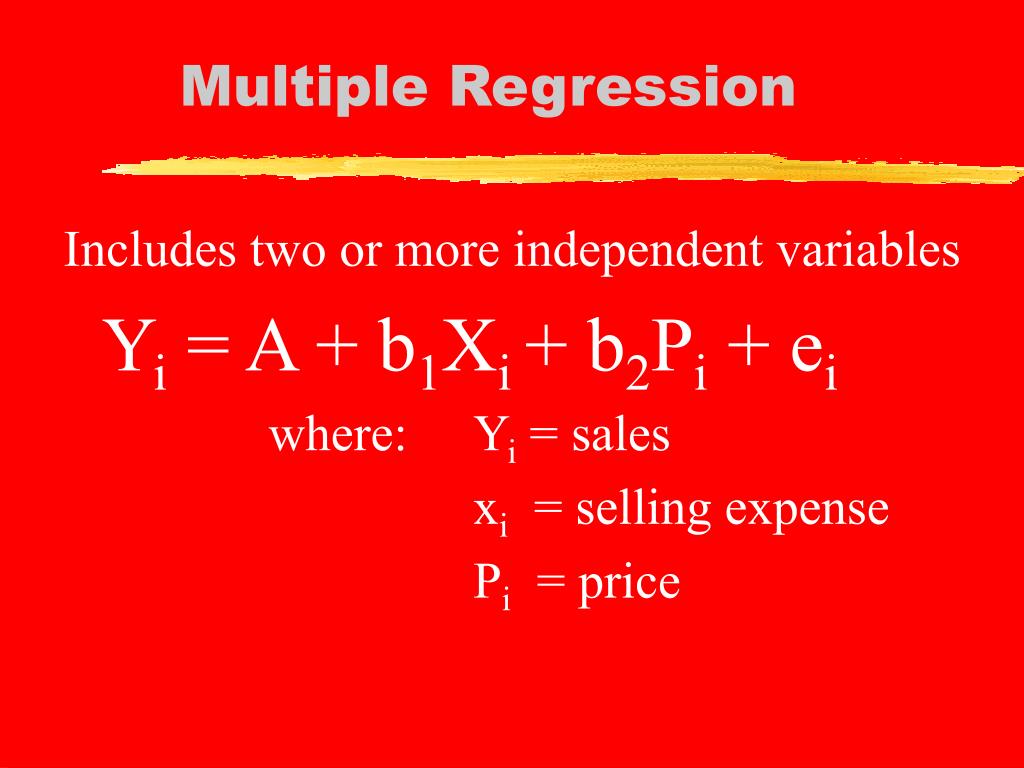 Multiple Regression

Includes two or more independent variables

$Y_i = A + b_1X_i + b_2P_i + e_i$

where: $Y_i$ = sales

$x_i$ = selling expense

$P_i$ = price